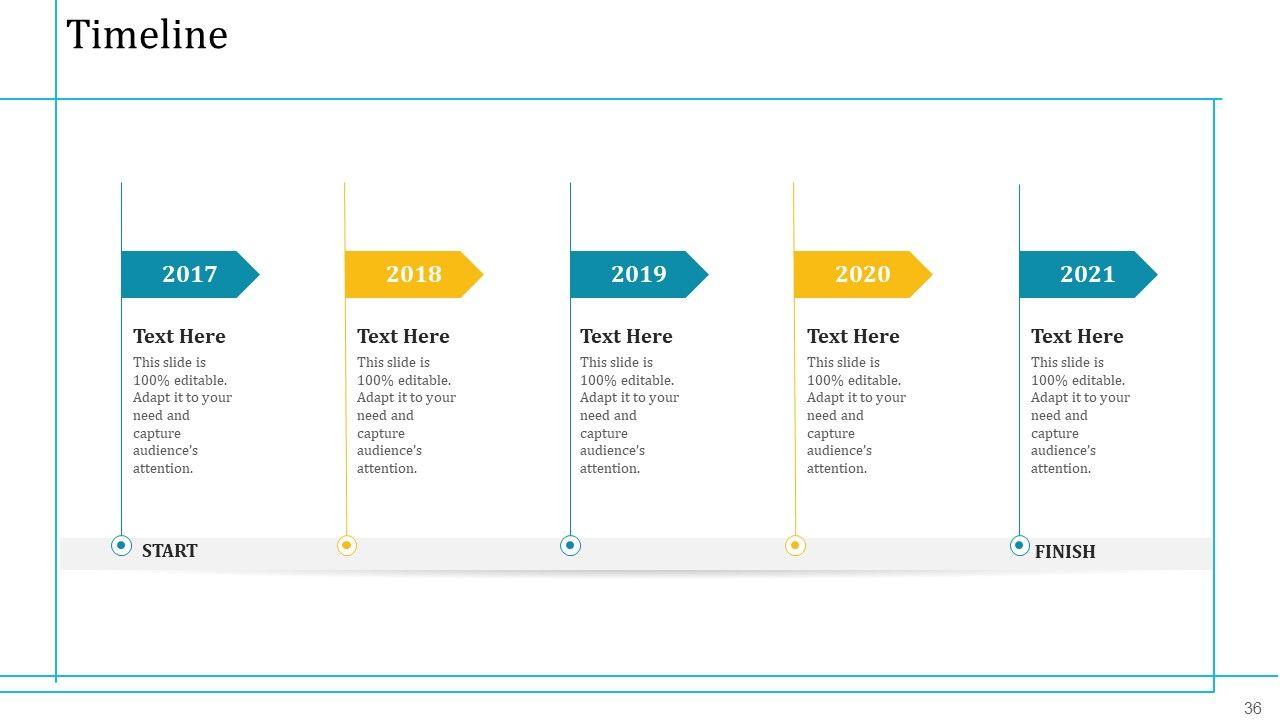 Timeline

2017

Text Here

This slide is 100% editable. Adapt it to your need and capture audience's attention.

2018

Text Here

This slide is 100% editable. Adapt it to your need and capture audience's attention.

2019

Text Here

This slide is 100% editable. Adapt it to your need and capture audience's attention.

2020

Text Here

This slide is 100% editable. Adapt it to your need and capture audience's attention.

2021

Text Here

This slide is 100% editable. Adapt it to your need and capture audience's attention.

START

FINISH

36